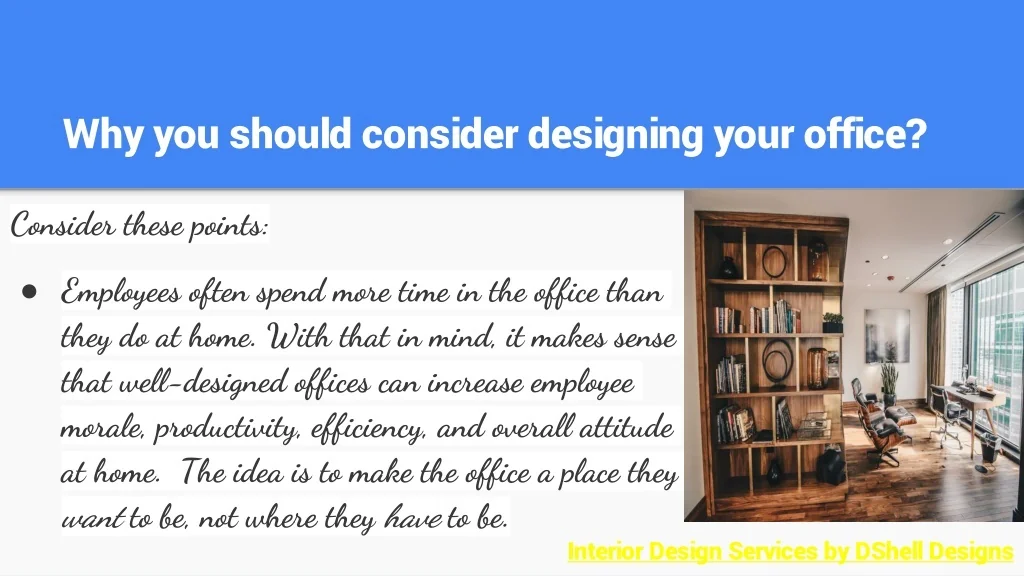 Why you should consider designing your office?

Consider these points:

• Employees often spend more time in the office than they do at home. With that in mind, it makes sense that well-designed offices can increase employee morale, productivity, efficiency, and overall attitude at home.  The idea is to make the office a place they want to be, not where they have to be.

Interior Design Services by DShell Designs